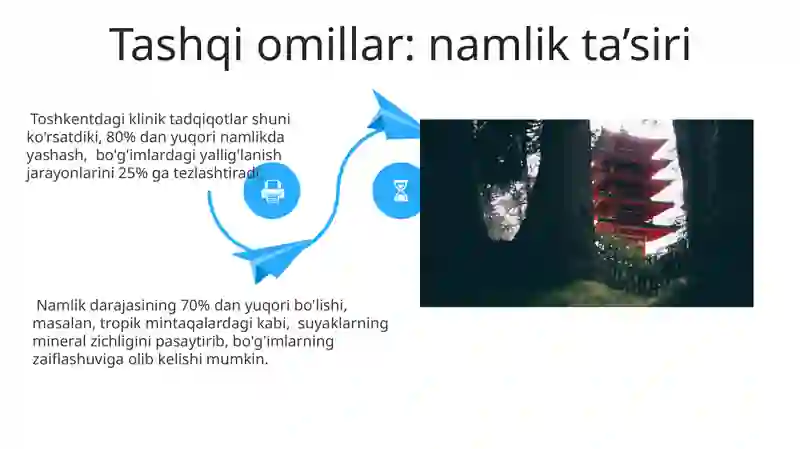 Tashqi omillar: namlik ta’siri

Toshkentdagi klinik tadqiqotlar shuni ko'rsatdiki, 80% dan yuqori namlikda yashash, bo'g'imlardagi yallig'lanish jarayonlarini 25% ga tezlashtiradi

Namlik darajasining 70% dan yuqori bo'lishi, masalan, tropik mintaqalardagi kabi, suyaklarning mineral zichligini pasaytirib, bo'g'imlarning zaiflashuviga olib kelishi mumkin.